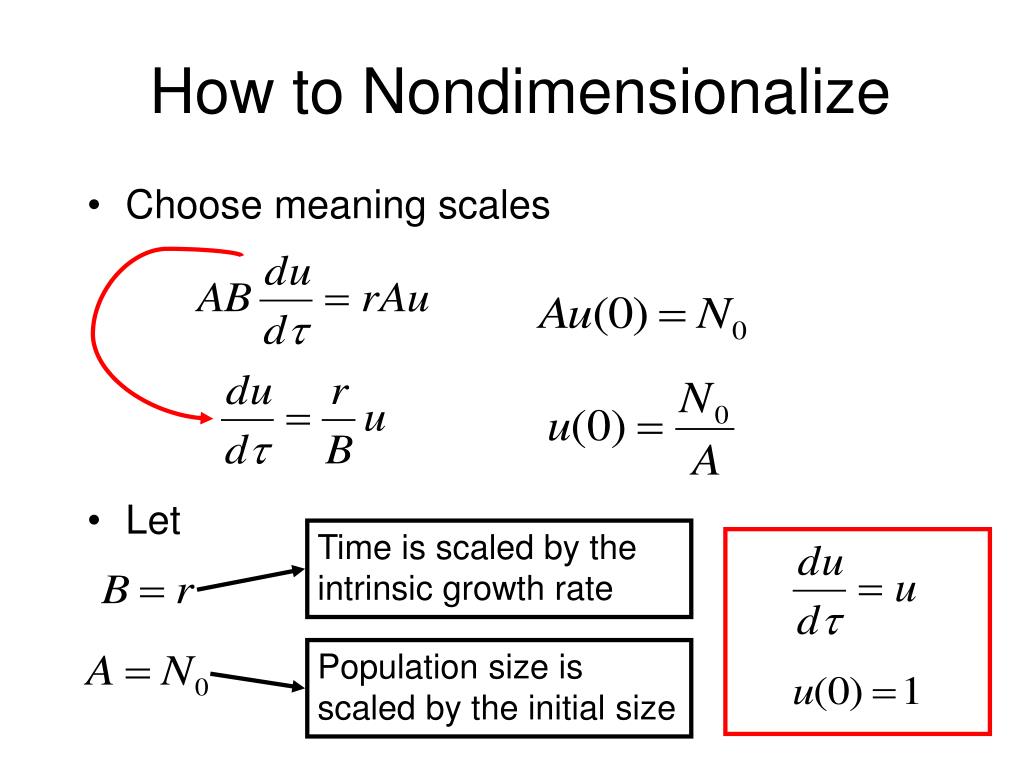 How to Nondimensionalize

• Choose meaning scales

$AB\frac{du}{d\tau} = rAu$

$Au(0) = N_0$

$\frac{du}{d\tau} = \frac{r}{B}u$

$u(0) = \frac{N_0}{A}$

• Let

$B = r$

Time is scaled by the intrinsic growth rate

$A = N_0$

Population size is scaled by the initial size

$\frac{du}{d\tau} = u$

$u(0) = 1$